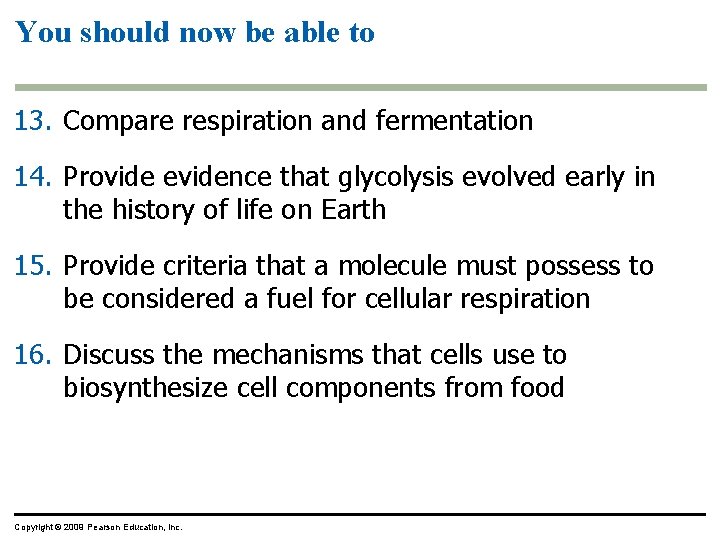 You should now be able to

13. Compare respiration and fermentation

14. Provide evidence that glycolysis evolved early in the history of life on Earth

15. Provide criteria that a molecule must possess to be considered a fuel for cellular respiration

16. Discuss the mechanisms that cells use to biosynthesize cell components from food

Copyright © 2009 Pearson Education, Inc.